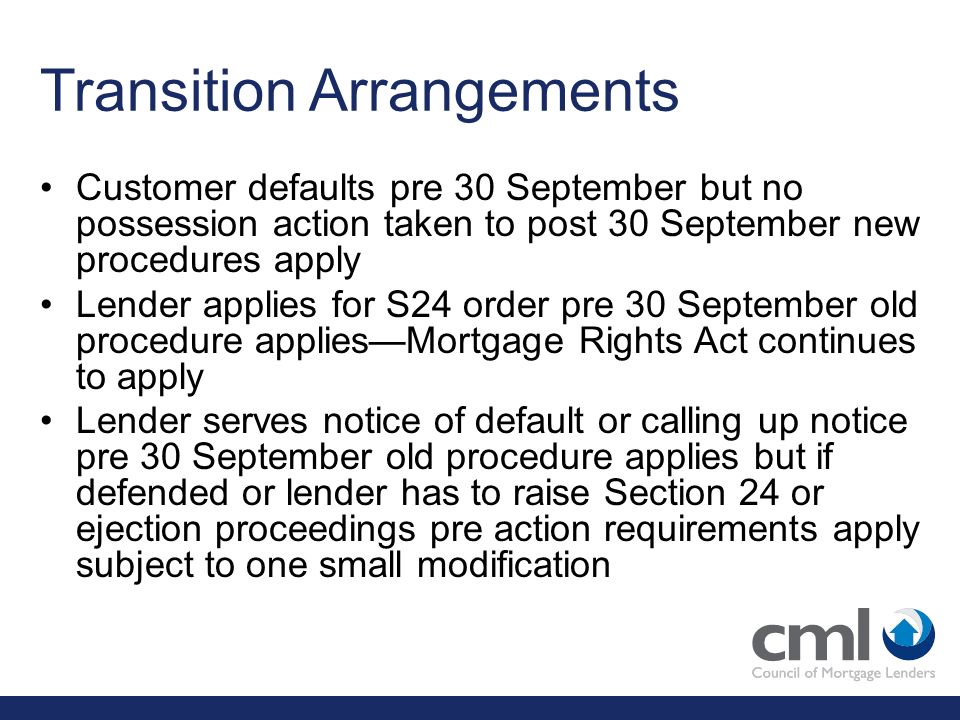 Transition Arrangements

• Customer defaults pre 30 September but no possession action taken to post 30 September new procedures apply
• Lender applies for S24 order pre 30 September old procedure applies—Mortgage Rights Act continues to apply
• Lender serves notice of default or calling up notice pre 30 September old procedure applies but if defended or lender has to raise Section 24 or ejection proceedings pre action requirements apply subject to one small modification

cml
Council of Mortgage Lenders